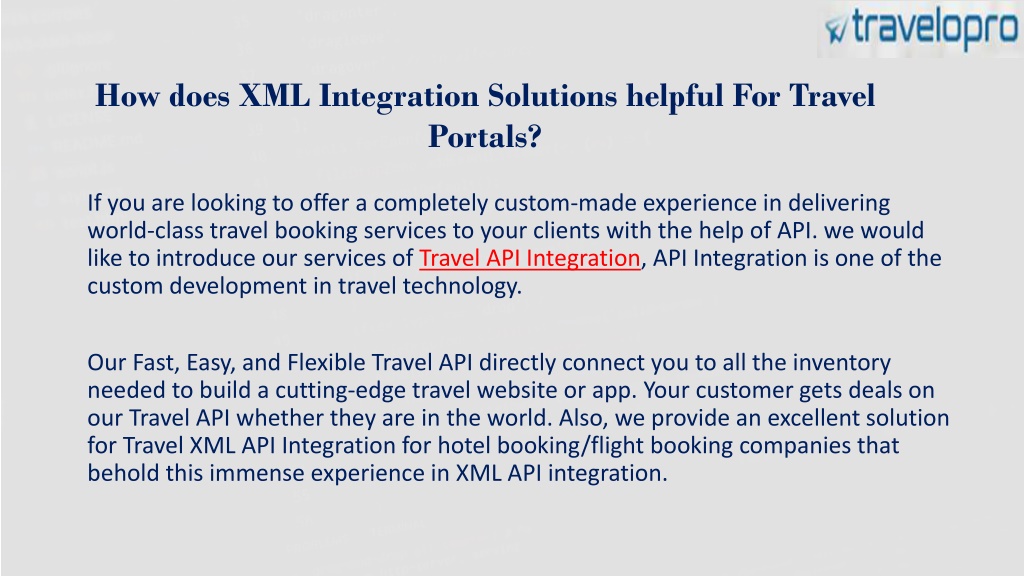 travelopro

How does XML Integration Solutions helpful For Travel Portals?

If you are looking to offer a completely custom-made experience in delivering world-class travel booking services to your clients with the help of API. we would like to introduce our services of Travel API Integration, API Integration is one of the custom development in travel technology.

Our Fast, Easy, and Flexible Travel API directly connect you to all the inventory needed to build a cutting-edge travel website or app. Your customer gets deals on our Travel API whether they are in the world. Also, we provide an excellent solution for Travel XML API Integration for hotel booking/flight booking companies that behold this immense experience in XML API integration.